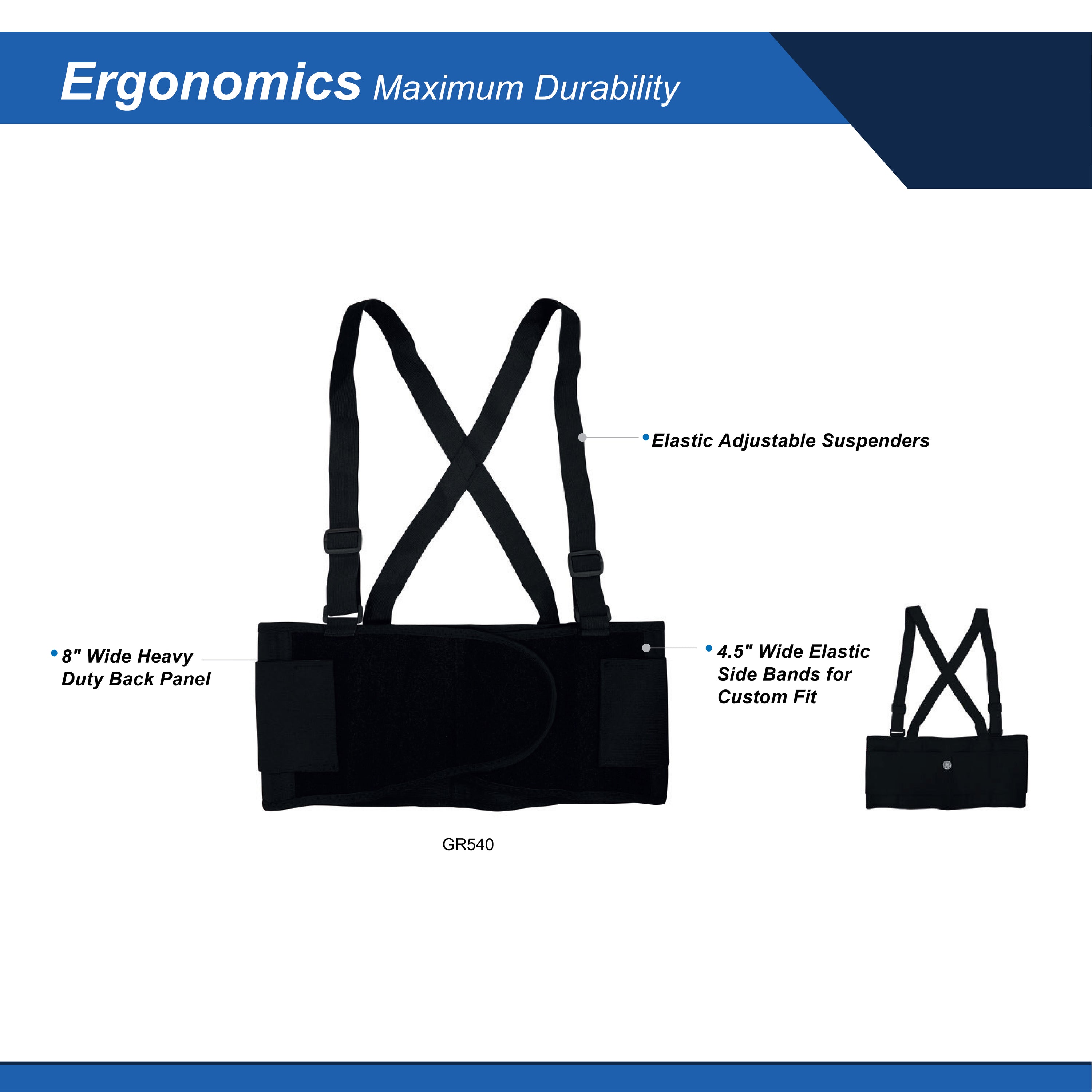 Ergonomics Maximum Durability

• Elastic Adjustable Suspenders

• 8" Wide Heavy Duty Back Panel

• 4.5" Wide Elastic Side Bands for Custom Fit

GR540